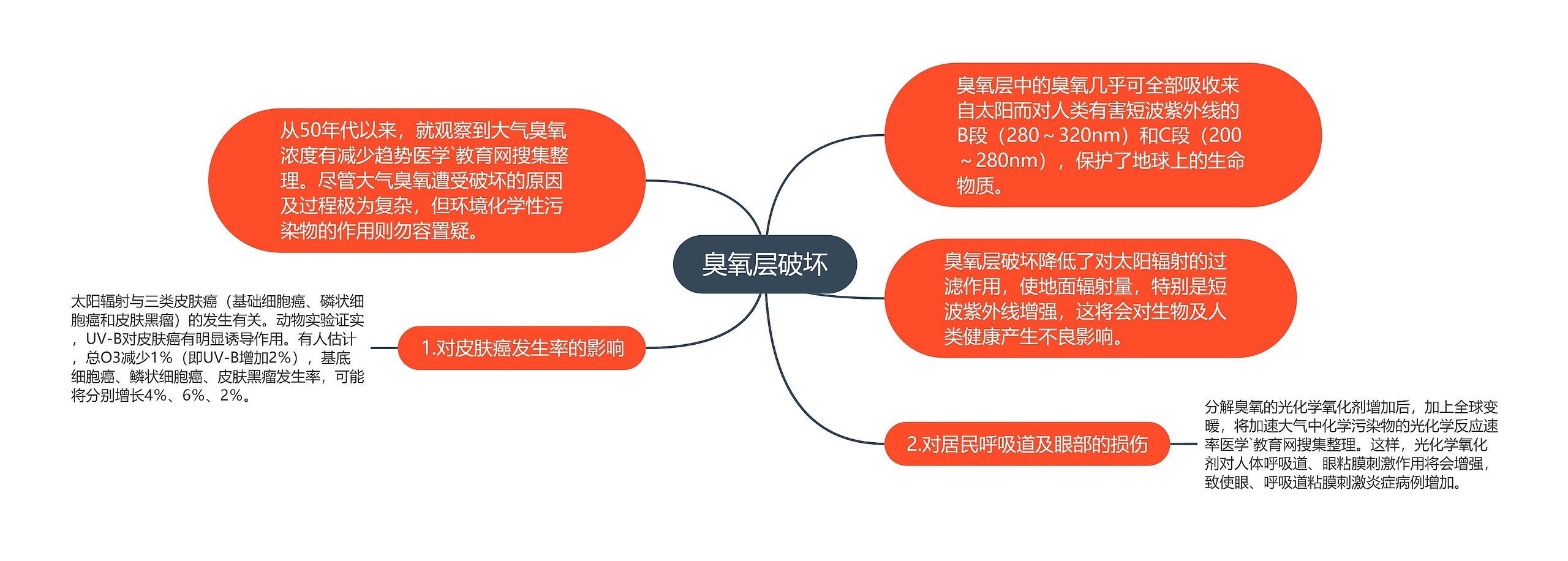 臭氧层破坏

从50年代以来，就观察到大气臭氧浓度有减少趋势医学`教育网搜集整理。尽管大气臭氧遭受破坏的原因及过程极为复杂，但环境化学性污染物的作用则勿容置疑。

臭氧层中的臭氧几乎可全部吸收来自太阳而对人类有害短波紫外线的B段（280～320nm）和C段（200～280nm），保护了地球上的生命物质。

臭氧层破坏降低了对太阳辐射的过滤作用，使地面辐射量，特别是短波紫外线增强，这将会对生物及人类健康产生不良影响。

1.对皮肤癌发生率的影响

太阳辐射与三类皮肤癌（基础细胞癌、磷状细胞癌和皮肤黑瘤）的发生有关。动物实验证实，UV-B对皮肤癌有明显诱导作用。有人估计，总O3减少1%（即UV-B增加2%），基底细胞癌、鳞状细胞癌、皮肤黑瘤发生率，可能将分别增长4%、6%、2%。

2.对居民呼吸道及眼部的损伤

分解臭氧的光化学氧化剂增加后，加上全球变暖，将加速大气中化学污染物的光化学反应速率医学`教育网搜集整理。这样，光化学氧化剂对人体呼吸道、眼粘膜刺激作用将会增强，致使眼、呼吸道粘膜刺激炎症病例增加。